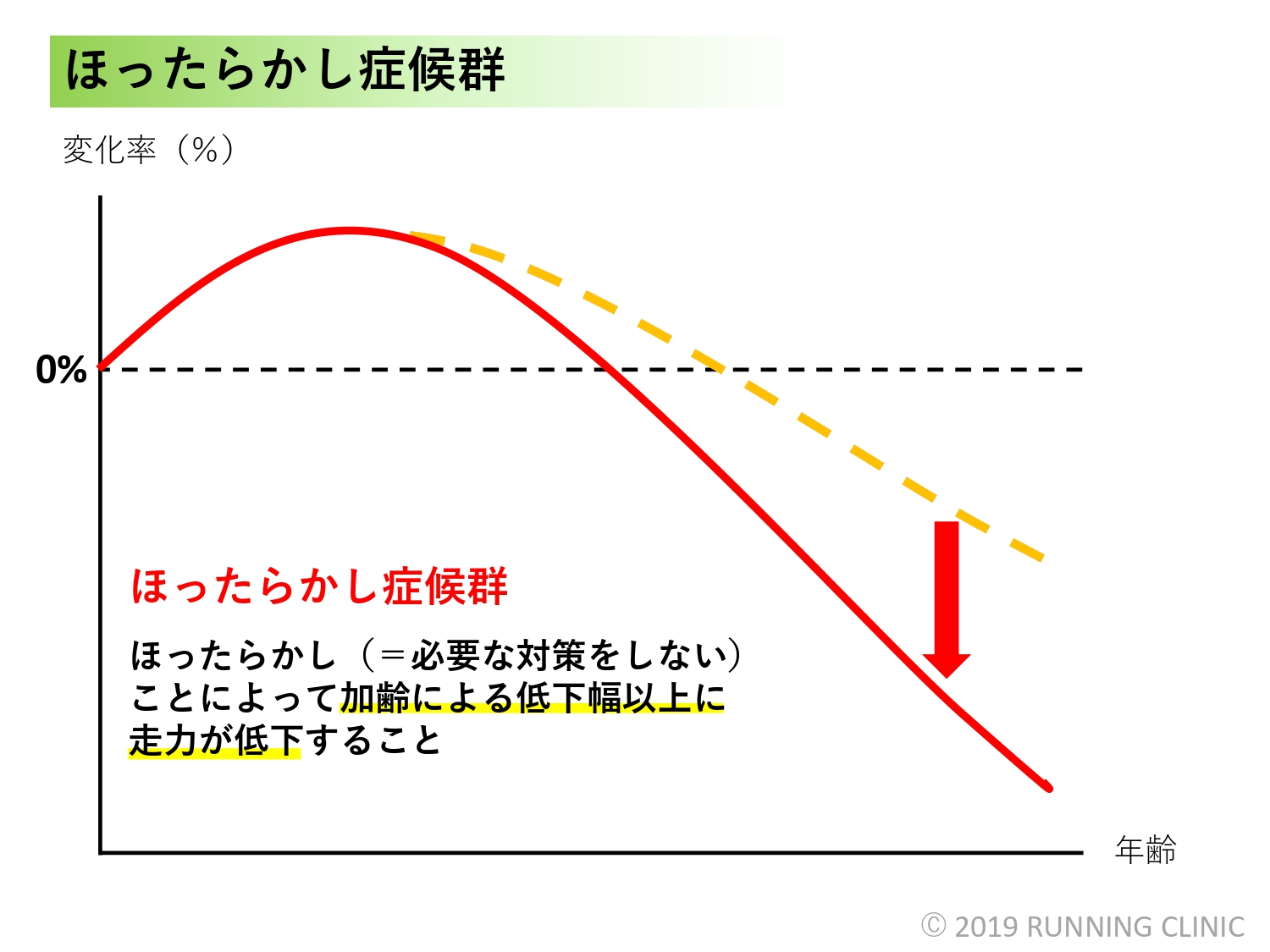 ほったらかし症候群

変化率（%）

0%

ほったらかし症候群

ほったらかし（＝必要な対策をしない）ことによって加齢による低下幅以上に走力が低下すること

年齢

© 2019 RUNNING CLINIC